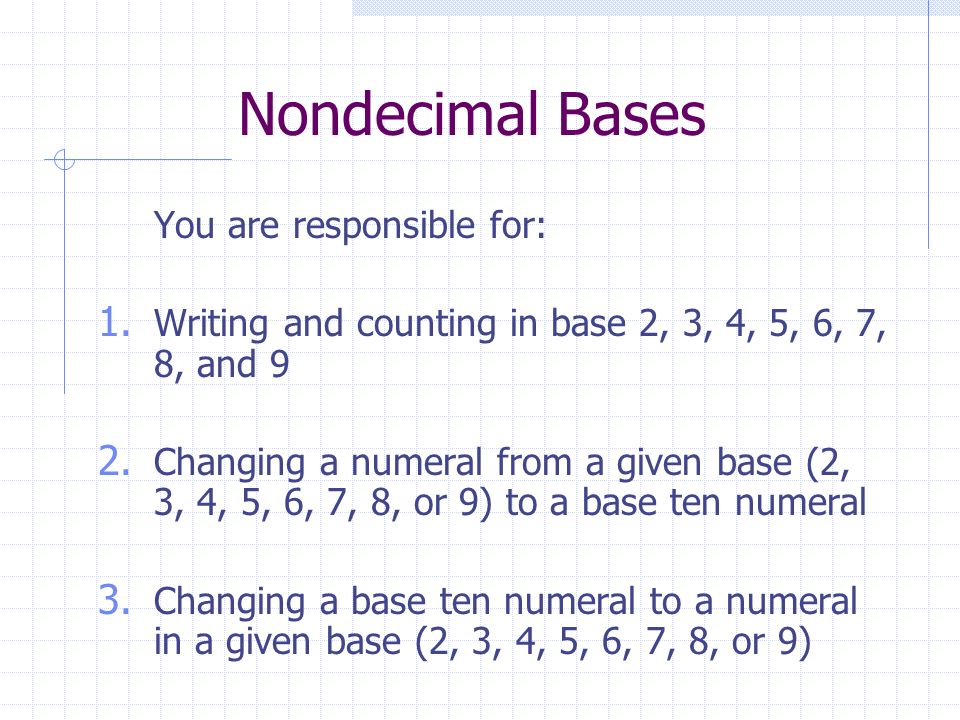 Nondecimal Bases

You are responsible for:

1. Writing and counting in base 2, 3, 4, 5, 6, 7, 8, and 9

2. Changing a numeral from a given base (2, 3, 4, 5, 6, 7, 8, or 9) to a base ten numeral

3. Changing a base ten numeral to a numeral in a given base (2, 3, 4, 5, 6, 7, 8, or 9)